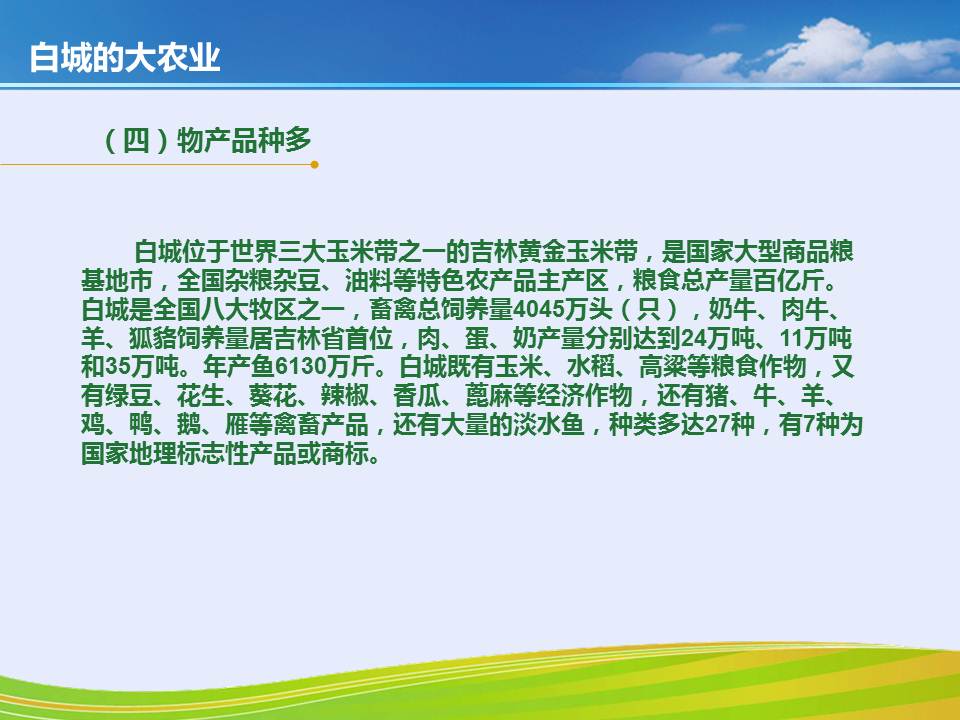 白城的大农业

（四）物产品种多

白城位于世界三大玉米带之一的吉林黄金玉米带，是国家大型商品粮基地市，全国杂粮杂豆、油料等特色农产品主产区，粮食总产量百亿斤。白城是全国八大牧区之一，畜禽总饲养量4045万头（只），奶牛、肉牛、羊、狐貉饲养量居吉林省首位，肉、蛋、奶产量分别达到24万吨、11万吨和35万吨。年产鱼6130万斤。白城既有玉米、水稻、高粱等粮食作物，又有绿豆、花生、葵花、辣椒、香瓜、蓖麻等经济作物，还有猪、牛、羊、鸡、鸭、鹅、雁等禽畜产品，还有大量的淡水鱼，种类多达27种，有7种为国家地理标志性产品或商标。